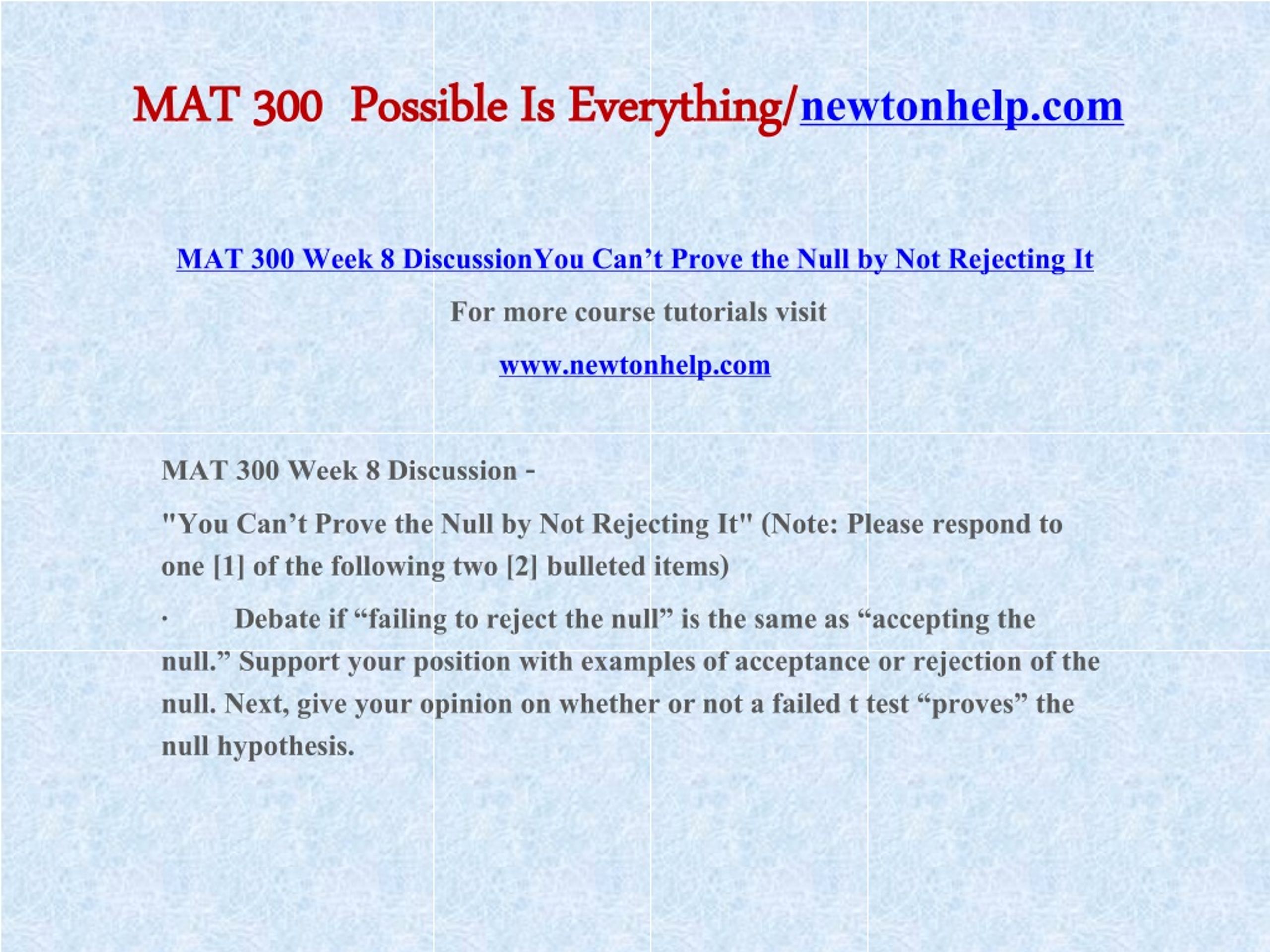 MAT 300 Possible Is Everything/newtonhelp.com

MAT 300 Week 8 DiscussionYou Can’t Prove the Null by Not Rejecting It

For more course tutorials visit

www.newtonhelp.com

MAT 300 Week 8 Discussion -

"You Can’t Prove the Null by Not Rejecting It" (Note: Please respond to one [1] of the following two [2] bulleted items)

· Debate if “failing to reject the null” is the same as “accepting the null.” Support your position with examples of acceptance or rejection of the null. Next, give your opinion on whether or not a failed t test “proves” the null hypothesis.